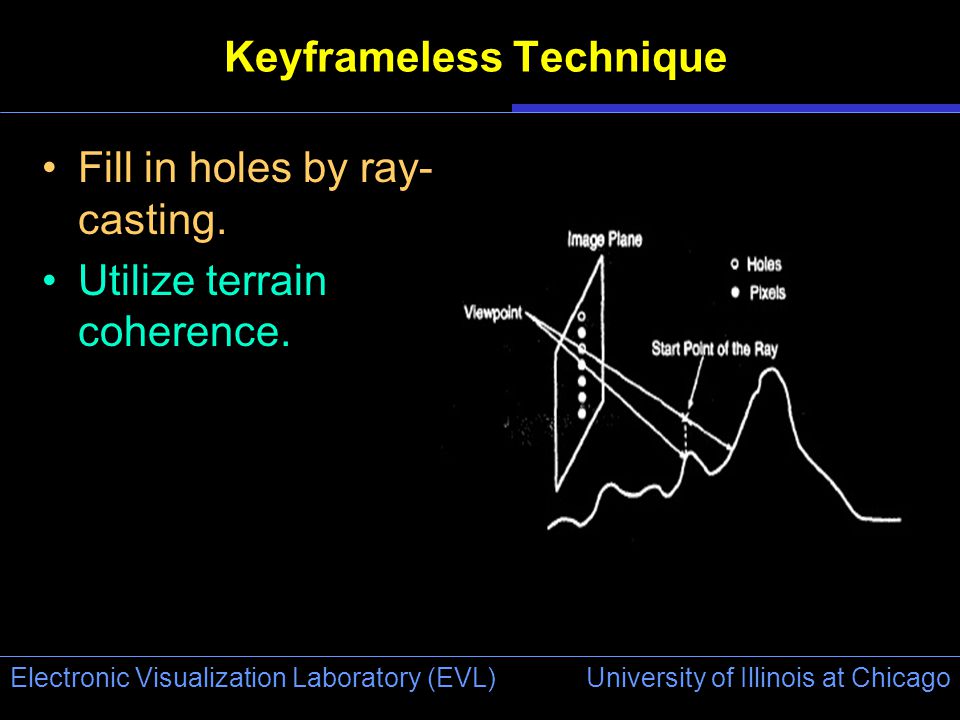 Keyframeless Technique

• Fill in holes by ray-casting.
• Utilize terrain coherence.

Image Plane
Holes
Pixels
Viewpoint
Start Point of the Ray

Electronic Visualization Laboratory (EVL)
University of Illinois at Chicago